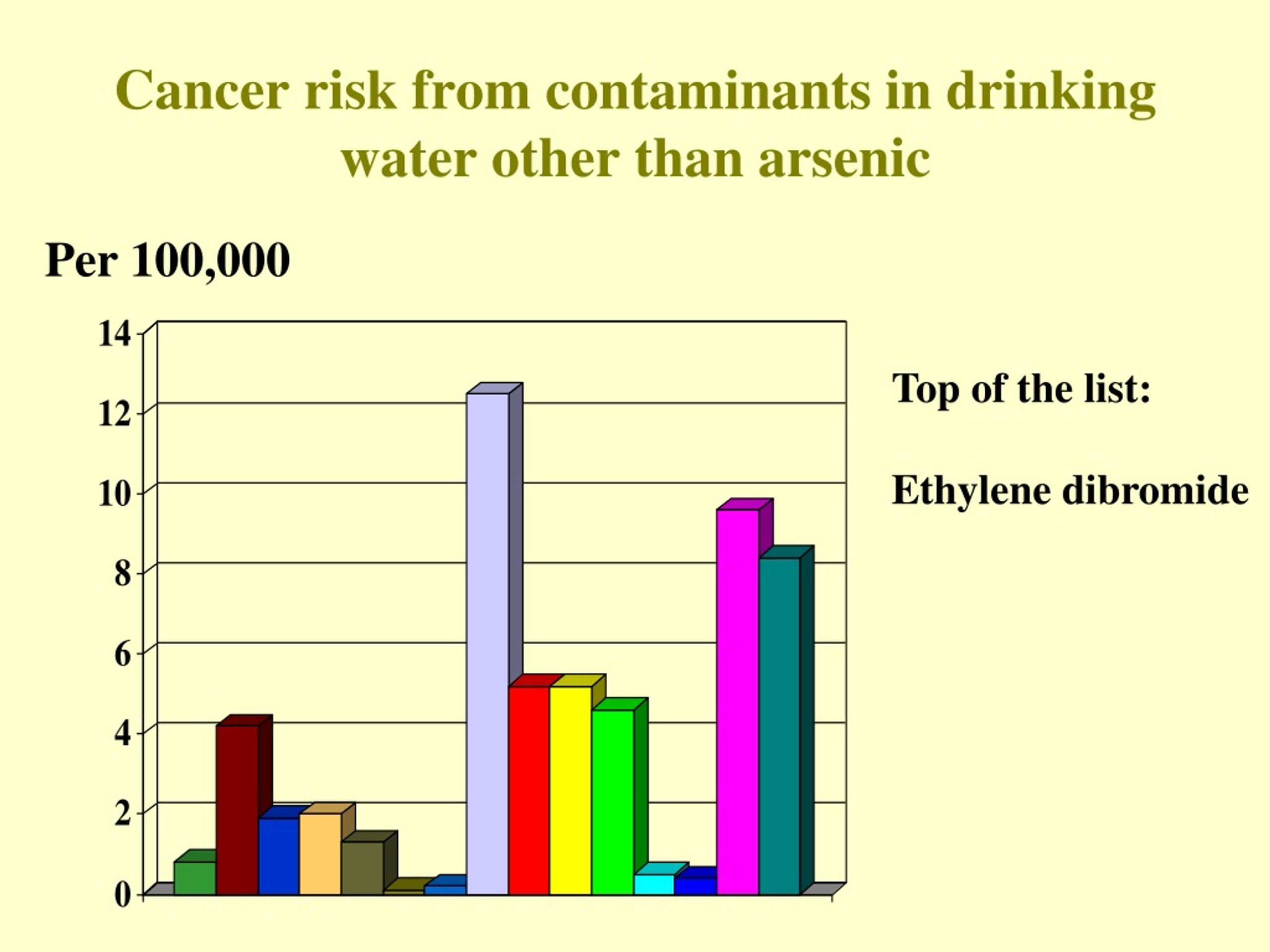 Cancer risk from contaminants in drinking water other than arsenic

Per 100,000

14
12
10
8
6
4
2
0

Top of the list:

Ethylene dibromide